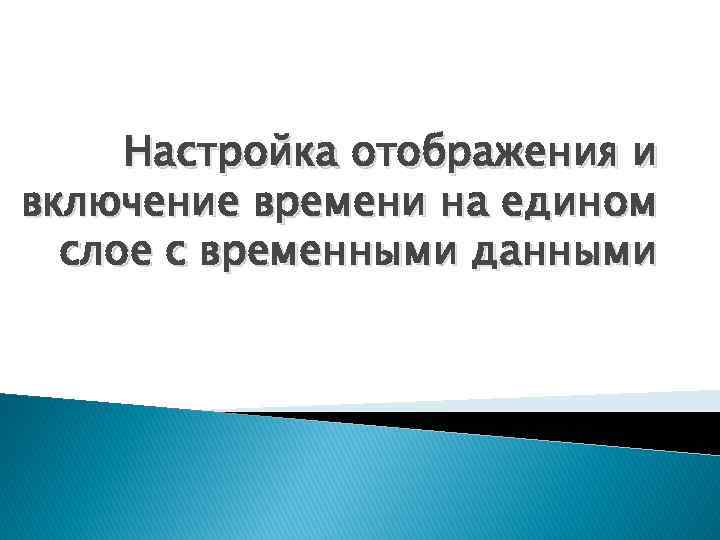 Настройка отображения и включение времени на едином слое с временными данными